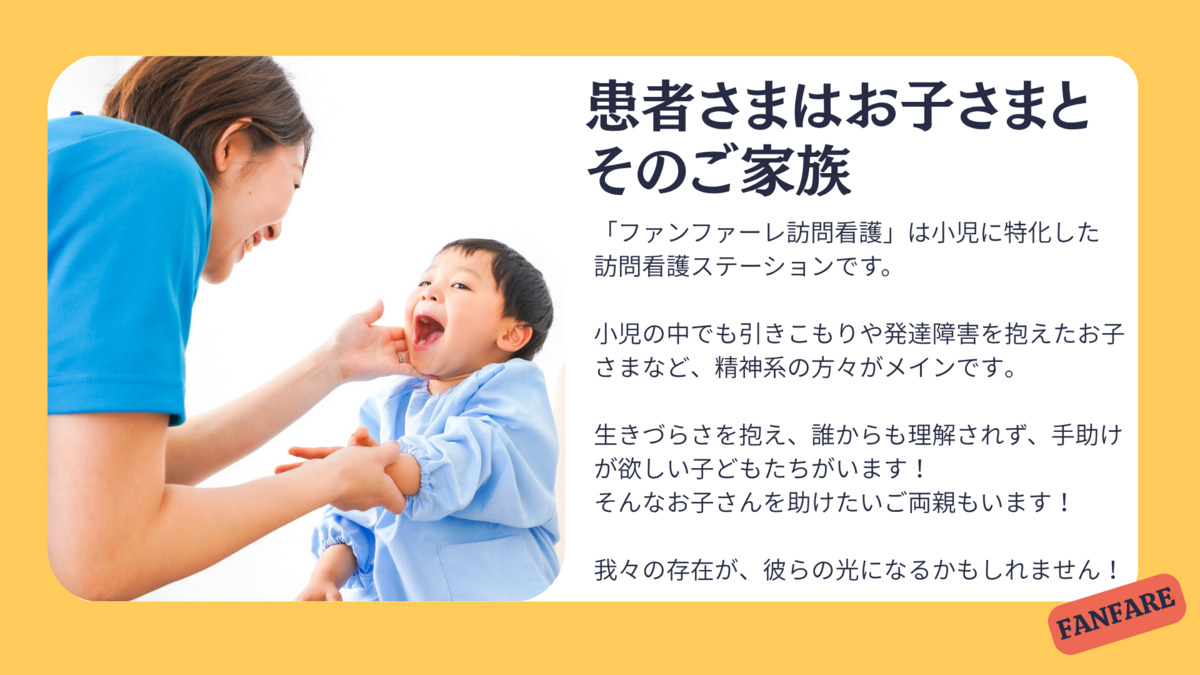 患者さまはお子さまとそのご家族

「ファンファーレ訪問看護」は小児に特化した訪問看護ステーションです。

小児の中でも引きこもりや発達障害を抱えたお子さまなど、精神系の方々がメインです。

生きづらさを抱え、誰からも理解されず、手助けが欲しい子どもたちがいます！
そんなお子さんを助けたいご両親もいます！

我々の存在が、彼らの光になるかもしれません！

FANFARE